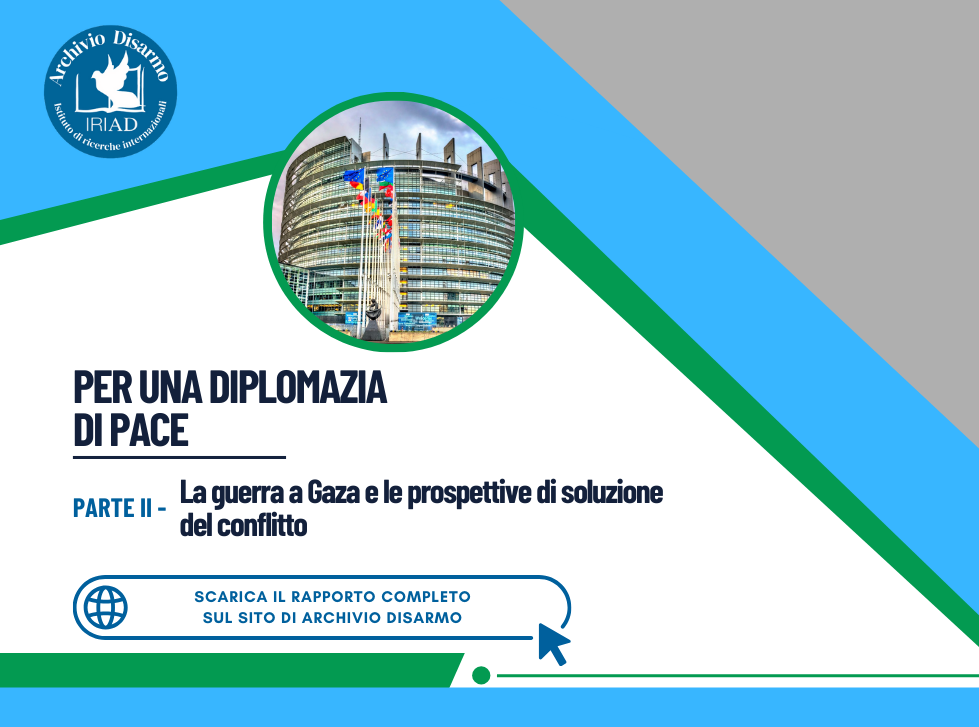 Archivio Disarmo
IRIAD
Istituto di ricerche internazionali

PER UNA DIPLOMAZIA DI PACE

PARTE II - La guerra a Gaza e le prospettive di soluzione del conflitto

SCARICA IL RAPPORTO COMPLETO SUL SITO DI ARCHIVIO DISARMO